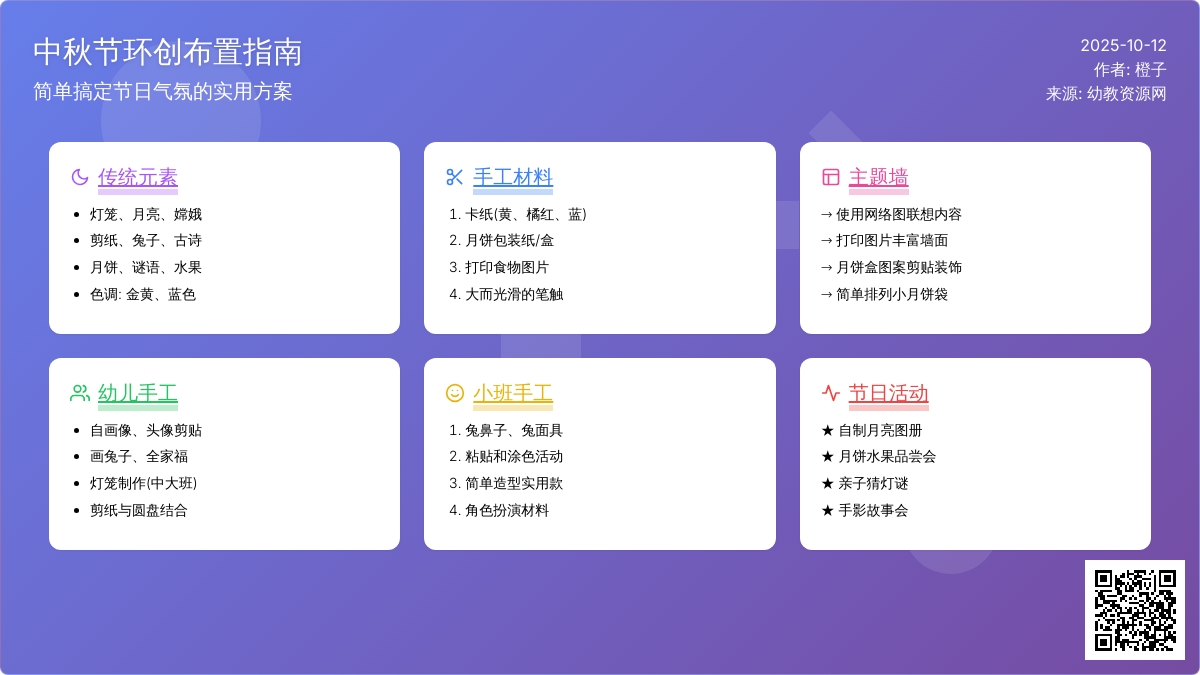 中秋节环创布置指南
简单搞定节日气氛的实用方案

2025-10-12
作者: 橙子
来源: 幼教资源网

传统元素
- 灯笼、月亮、嫦娥
- 剪纸、兔子、古诗
- 月饼、谜语、水果
- 色调: 金黄、蓝色

手工材料
1. 卡纸(黄、橘红、蓝)
2. 月饼包装纸/盒
3. 打印食物图片
4. 大而光滑的笔触

主题墙
→ 使用网络图联想内容
→ 打印图片丰富墙面
→ 月饼盒图案剪贴装饰
→ 简单排列小月饼袋

幼儿手工
- 自画像、头像剪贴
- 画兔子、全家福
- 灯笼制作(中大班)
- 剪纸与圆盘结合

小班手工
1. 兔鼻子、兔面具
2. 粘贴和涂色活动
3. 简单造型实用款
4. 角色扮演材料

节日活动
★ 自制月亮图册
★ 月饼水果品尝会
★ 亲子猜灯谜
★ 手影故事会